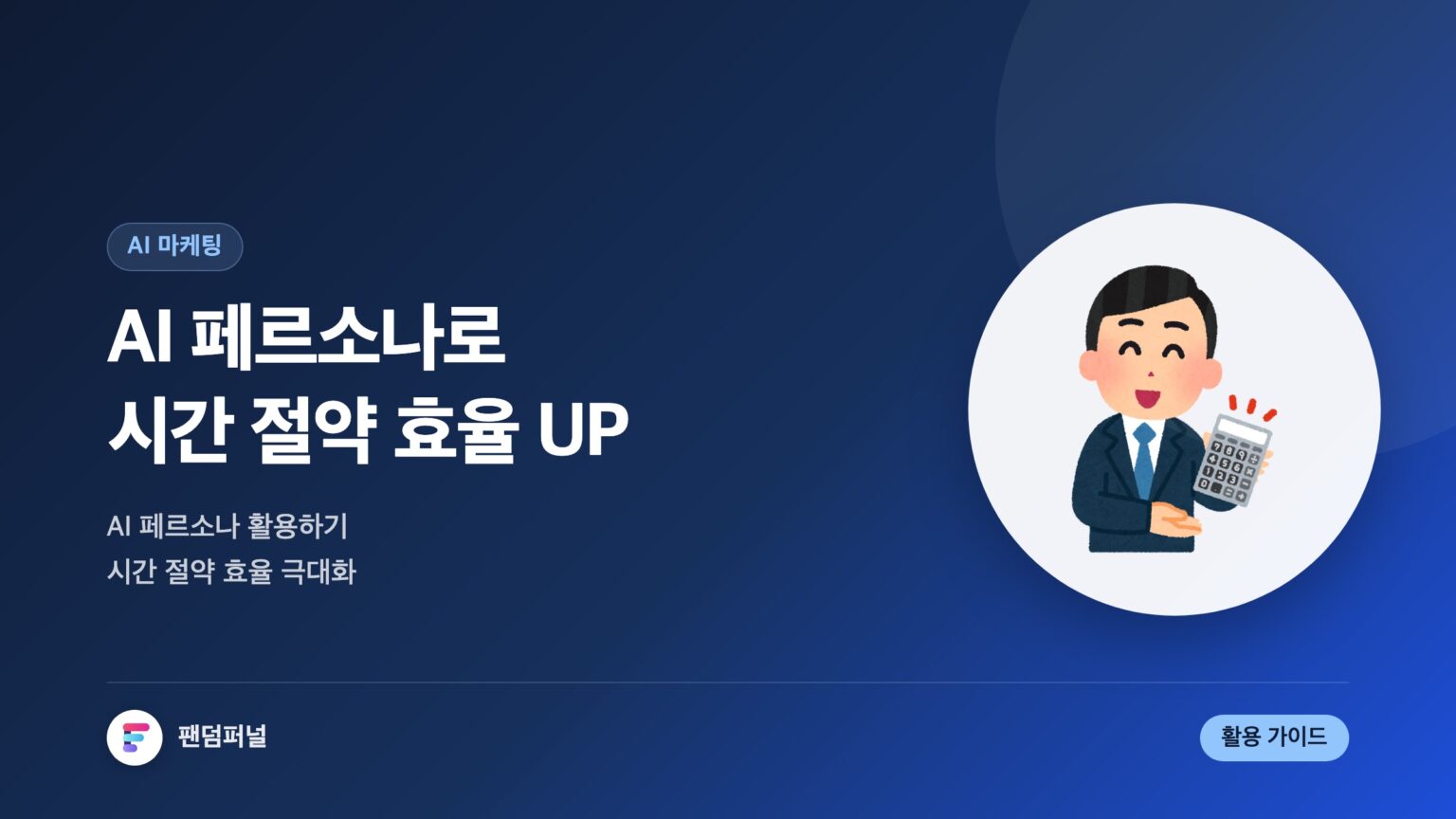 AI 마케팅

AI 페르소나로
시간 절약 효율 UP

AI 페르소나 활용하기
시간 절약 효율 극대화

팬덤퍼널

활용 가이드